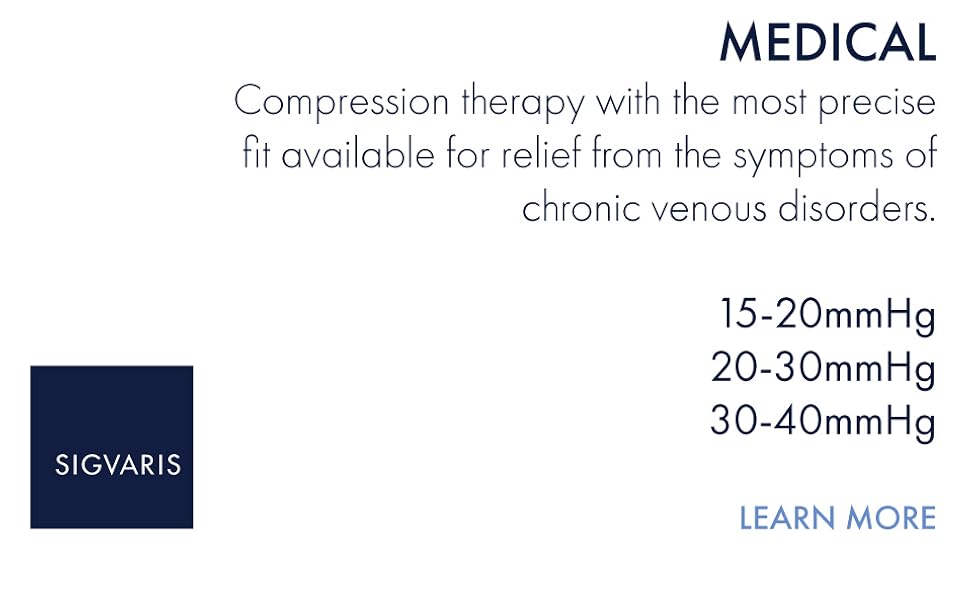 MEDICAL

Compression therapy with the most precise fit available for relief from the symptoms of chronic venous disorders.

15-20mmHg
20-30mmHg
30-40mmHg

SIGVARIS

LEARN MORE